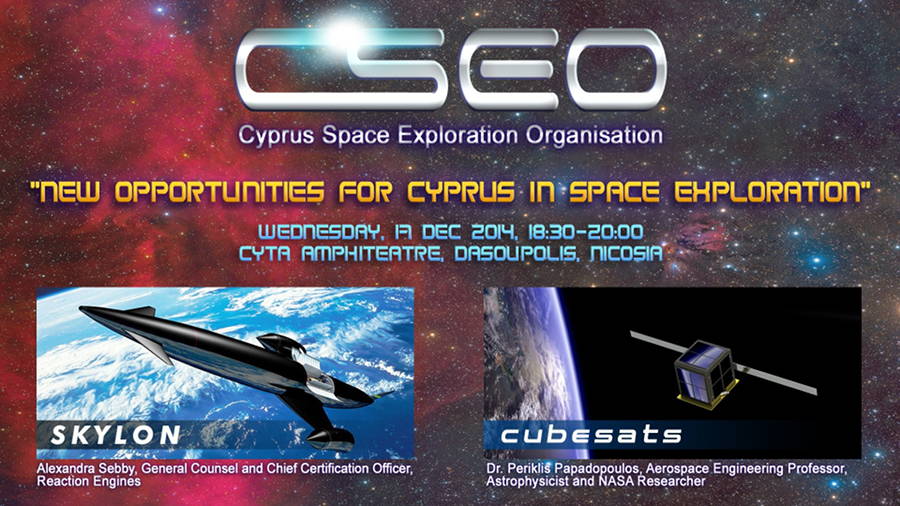 CSEO

Cyprus Space Exploration Organisation

"NEW OPPORTUNITIES FOR CYPRUS IN SPACE EXPLORATION"

WEDNESDAY, 17 DEC 2014, 18:30-20:00
CYTA AMPHITEATRE, DASOUPOLIS, NICOSIA

SKYLON

Alexandra Sebby, General Counsel and Chief Certification Officer, Reaction Engines

cubesats

Dr. Periklis Papadopoulos, Aerospace Engineering Professor, Astrophysicist and NASA Researcher